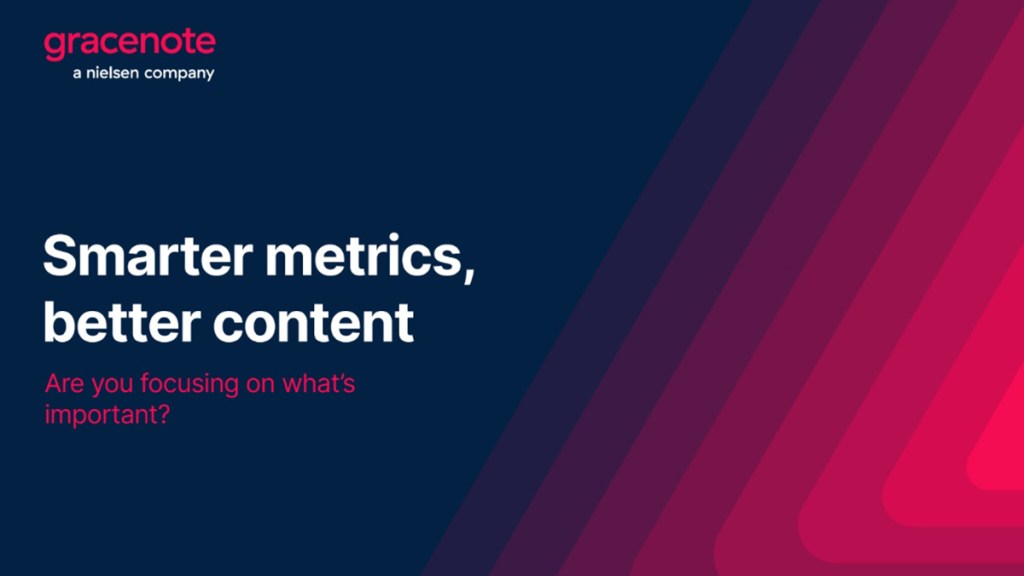 gracenote
a nielsen company

Smarter metrics, better content

Are you focusing on what's important?